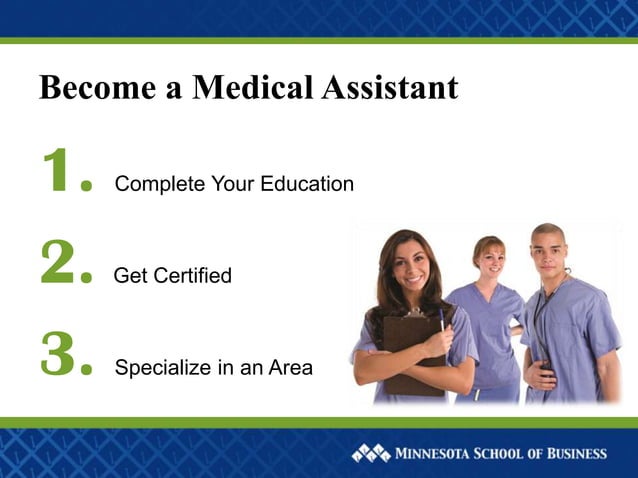 Become a Medical Assistant

1. Complete Your Education

2. Get Certified

3. Specialize in an Area

MINNESOTA SCHOOL OF BUSINESS